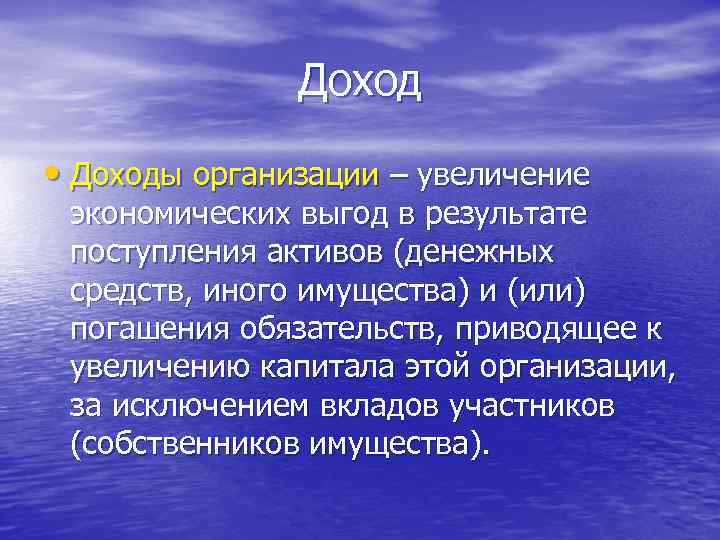 Доход

• Доходы организации – увеличение экономических выгод в результате поступления активов (денежных средств, иного имущества) и (или) погашения обязательств, приводящее к увеличению капитала этой организации, за исключением вкладов участников (собственников имущества).